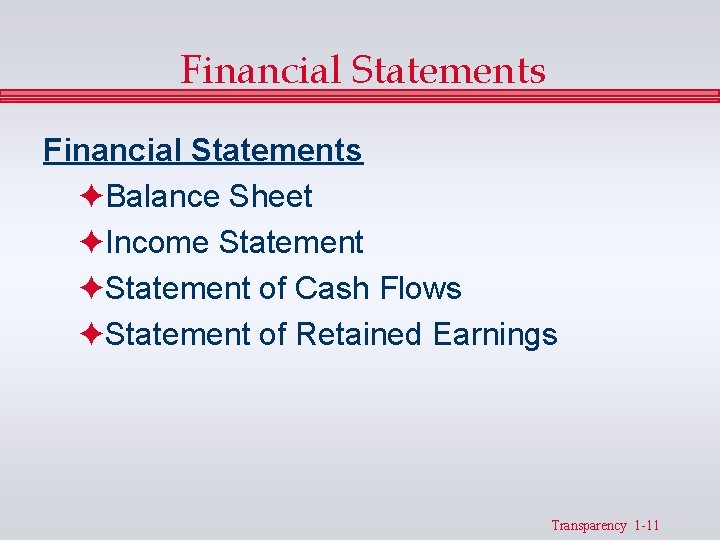 Financial Statements

Financial Statements

✦Balance Sheet

✦Income Statement

✦Statement of Cash Flows

✦Statement of Retained Earnings

Transparency 1-11